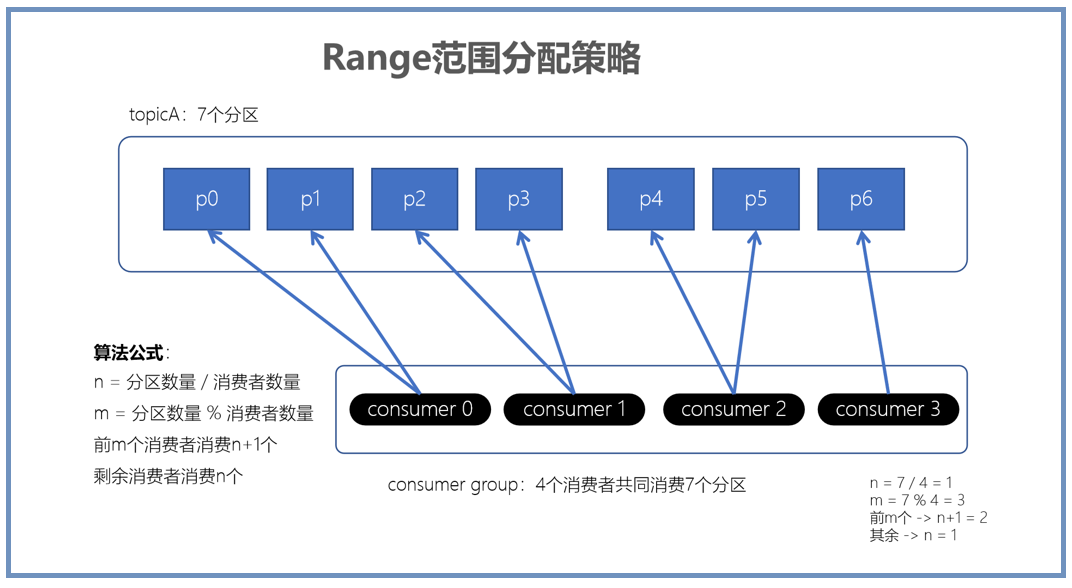 Range范围分配策略

topicA：7个分区

p0 p1 p2 p3 p4 p5 p6

算法公式：
n = 分区数量 / 消费者数量
m = 分区数量 % 消费者数量
前m个消费者消费n+1个
剩余消费者消费n个

consumer 0 consumer 1 consumer 2 consumer 3

consumer group：4个消费者共同消费7个分区

n = 7 / 4 = 1
m = 7 % 4 = 3
前m个 -> n+1 = 2
其余 -> n = 1